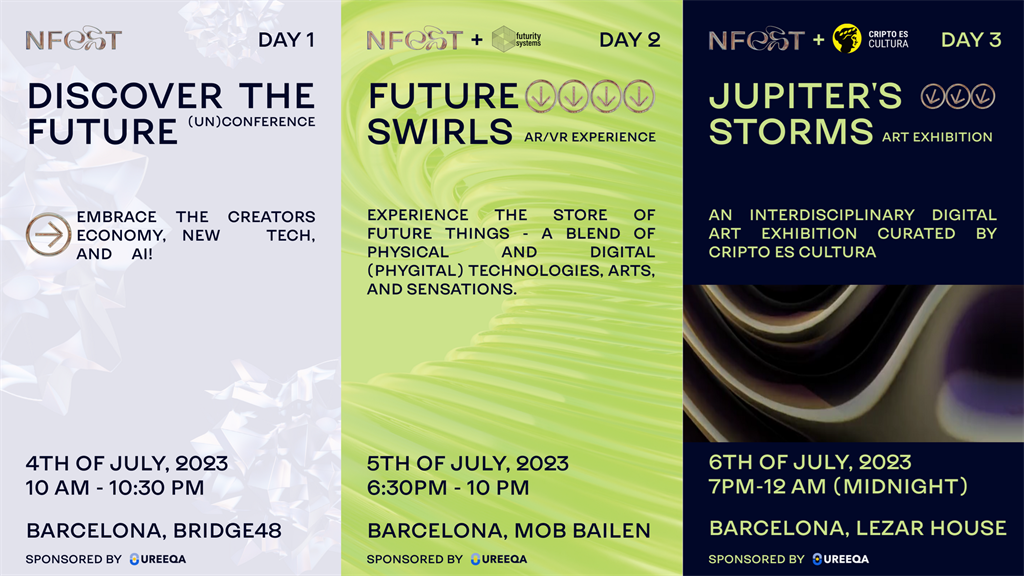 NFEST DAY 1

DISCOVER THE FUTURE (UN)CONFERENCE

EMBRACE THE CREATORS ECONOMY, NEW TECH, AND AI!

4TH OF JULY, 2023
10 AM - 10:30 PM

BARCELONA, BRIDGE48

SPONSORED BY UREEQA

NFEST + futurity systems DAY 2

FUTURE SWIRLS AR/VR EXPERIENCE

EXPERIENCE THE STORE OF FUTURE THINGS - A BLEND OF PHYSICAL AND DIGITAL (PHYGITAL) TECHNOLOGIES, ARTS, AND SENSATIONS.

5TH OF JULY, 2023
6:30PM - 10 PM

BARCELONA, MOB BAILEN

SPONSORED BY UREEQA

NFEST + CRIPTO ES CULTURA DAY 3

JUPITER'S STORMS ART EXHIBITION

AN INTERDISCIPLINARY DIGITAL ART EXHIBITION CURATED BY CRIPTO ES CULTURA

6TH OF JULY, 2023
7PM-12 AM (MIDNIGHT)

BARCELONA, LEZAR HOUSE

SPONSORED BY UREEQA